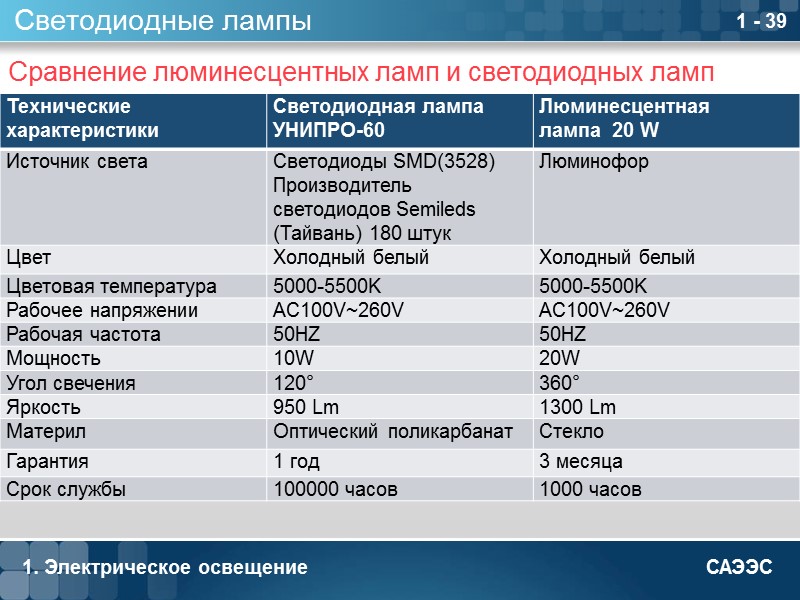 Светодиодные лампы

1 - 39

Сравнение люминесцентных ламп и светодиодных ламп

| Технические характеристики | Светодиодная лампа УНИПРО-60 | Люминесцентная лампа 20 W |
|---|---|---|
| Источник света | Светодиоды SMD(3528) Производитель светодиодов Semileds (Тайвань) 180 штук | Люминофор |
| Цвет | Холодный белый | Холодный белый |
| Цветовая температура | 5000-5500K | 5000-5500K |
| Рабочее напряжении | AC100V~260V | AC100V~260V |
| Рабочая частота | 50HZ | 50HZ |
| Мощность | 10W | 20W |
| Угол свечения | 120° | 360° |
| Яркость | 950 Lm | 1300 Lm |
| Материл | Оптический поликарбанат | Стекло |
| Гарантия | 1 год | 3 месяца |
| Срок службы | 100000 часов | 1000 часов |

1. Электрическое освещение

САЭЭС